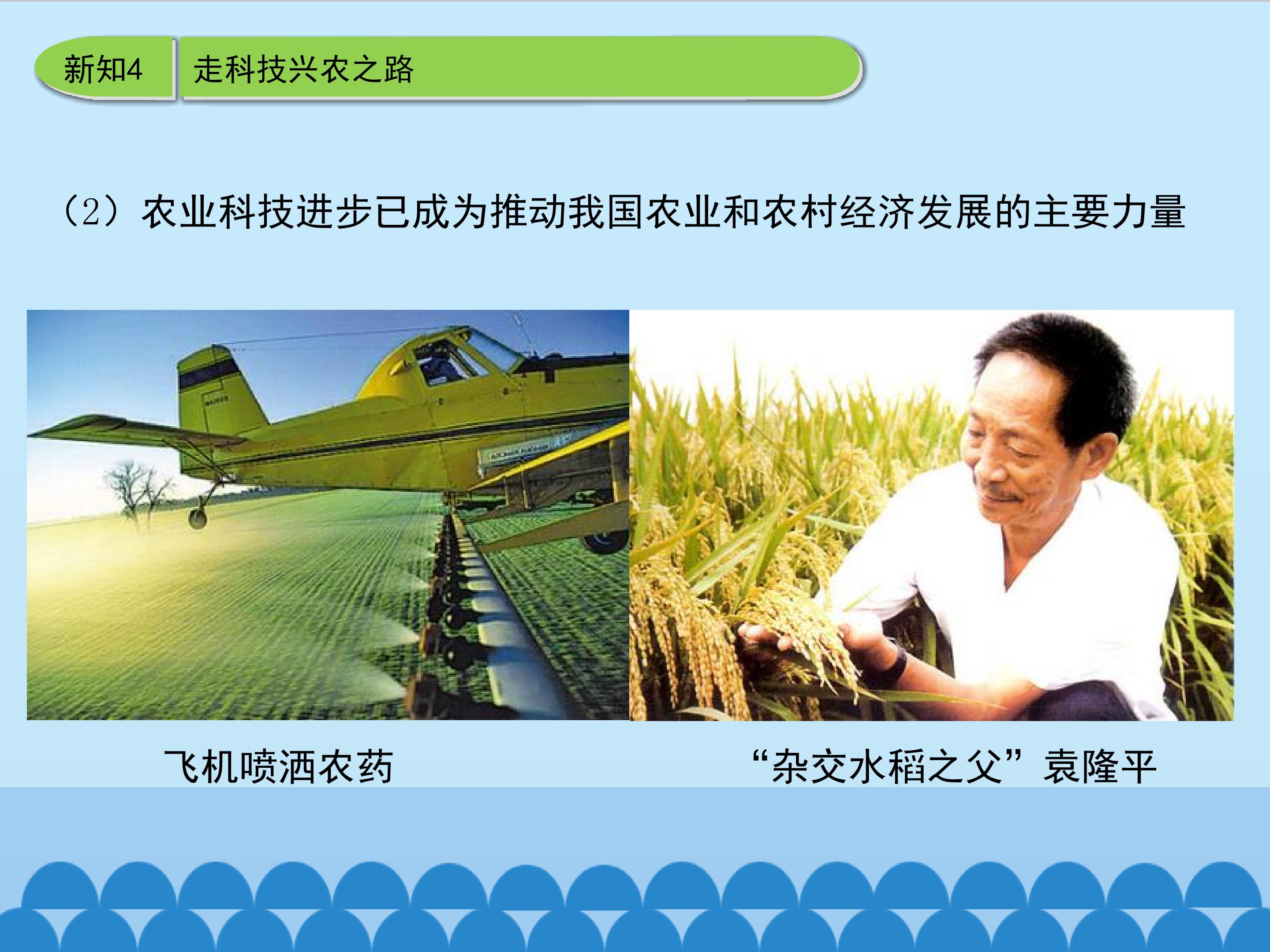 新知4 走科技兴农之路

（2）农业科技进步已成为推动我国农业和农村经济发展的主要力量

飞机喷洒农药

“杂交水稻之父”袁隆平